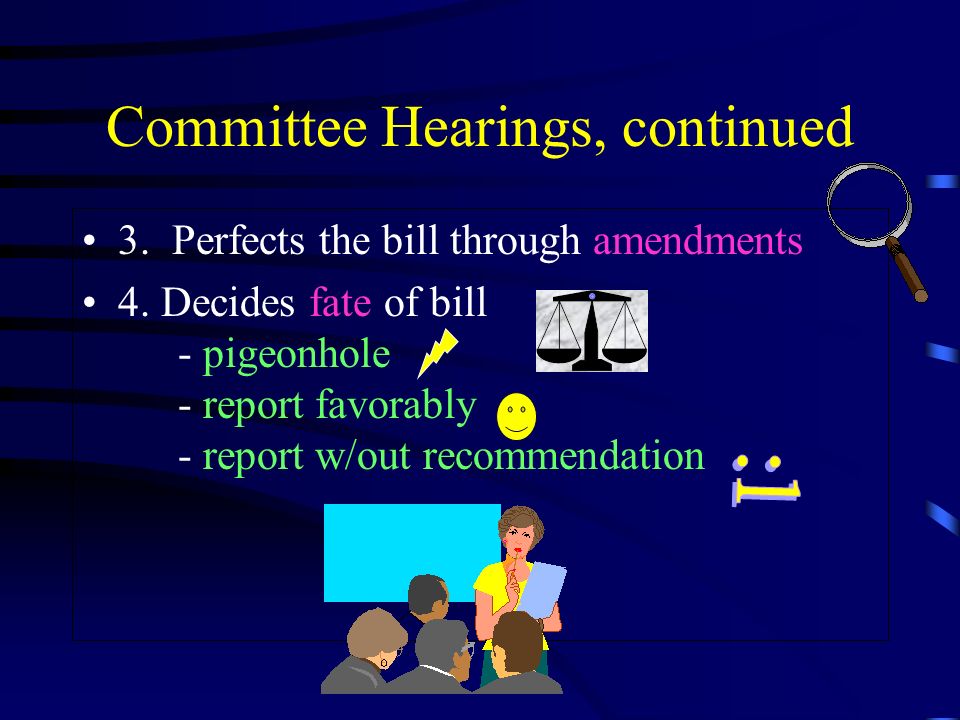 Committee Hearings, continued

• 3. Perfects the bill through amendments

• 4. Decides fate of bill
- pigeonhole
- report favorably
- report w/out recommendation